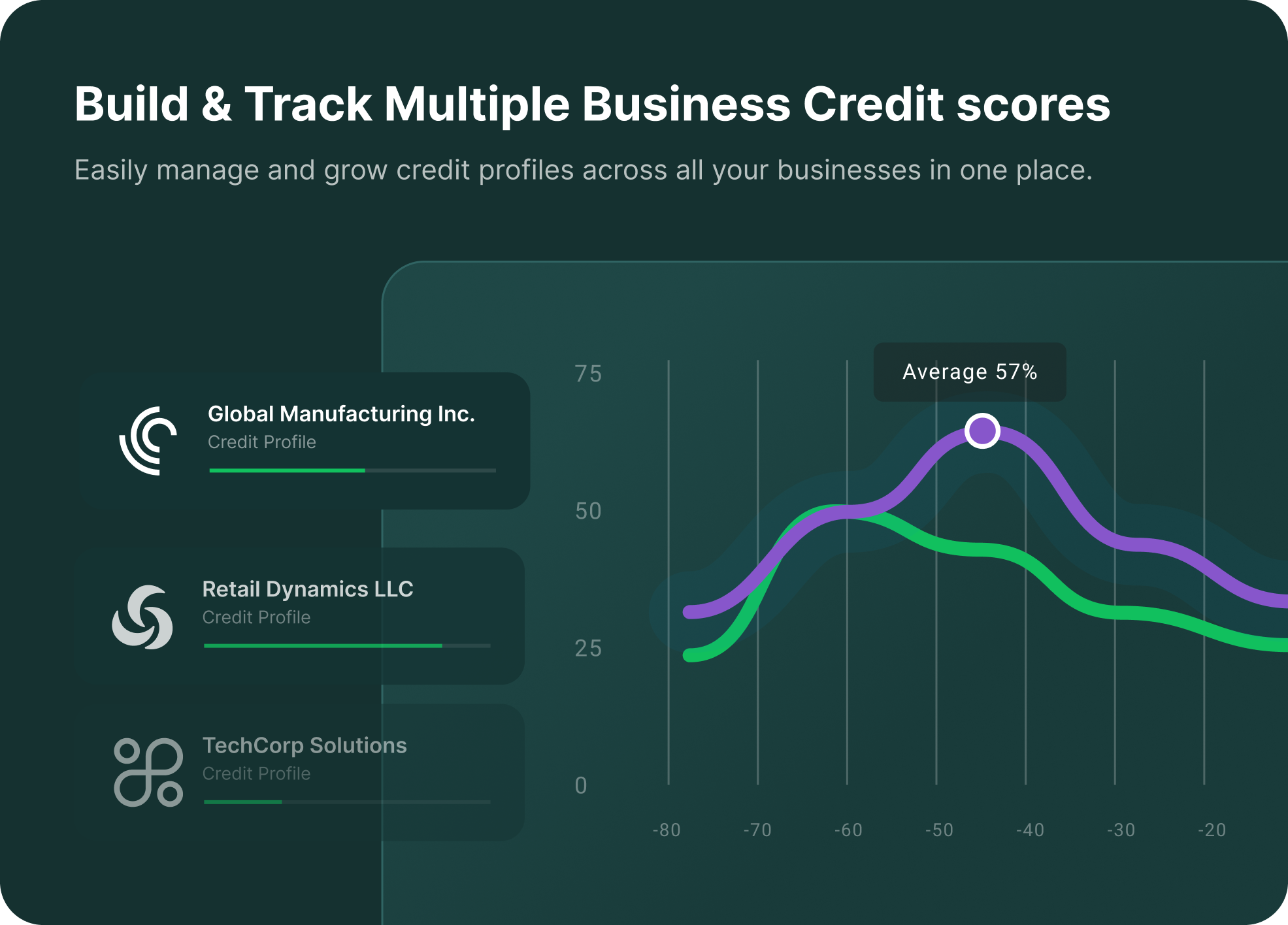 Build & Track Multiple Business Credit scores

Easily manage and grow credit profiles across all your businesses in one place.

Global Manufacturing Inc.
Credit Profile

Retail Dynamics LLC
Credit Profile

TechCorp Solutions
Credit Profile

Average 57%

75
50
25
0

-80 -70 -60 -50 -40 -30 -20